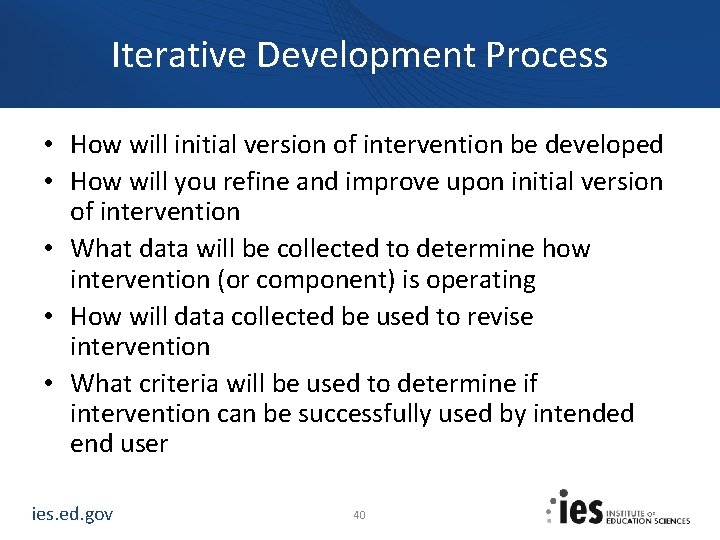 Iterative Development Process

• How will initial version of intervention be developed
• How will you refine and improve upon initial version of intervention
• What data will be collected to determine how intervention (or component) is operating
• How will data collected be used to revise intervention
• What criteria will be used to determine if intervention can be successfully used by intended end user

ies.ed.gov

40

ies INSTITUTE OF EDUCATION SCIENCES